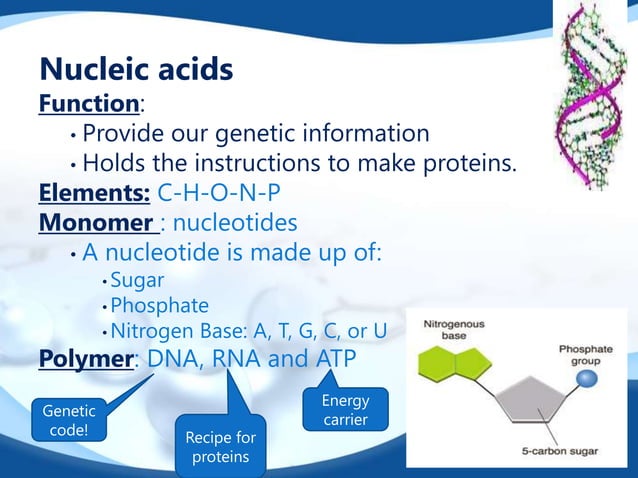 Nucleic acids
Function:
• Provide our genetic information
• Holds the instructions to make proteins.
Elements: C-H-O-N-P
Monomer : nucleotides
• A nucleotide is made up of:
• Sugar
• Phosphate
• Nitrogen Base: A, T, G, C, or U
Polymer: DNA, RNA and ATP

Genetic code!

Recipe for proteins

Energy carrier

Nitrogenous base

Phosphate group

5-carbon sugar